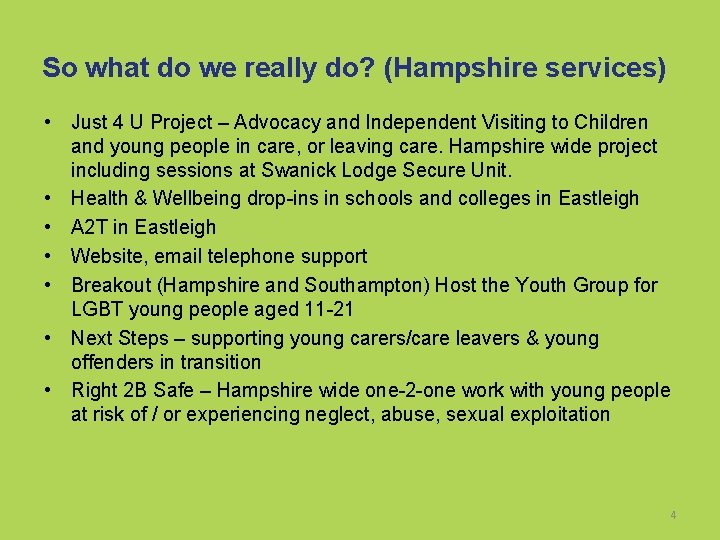 So what do we really do? (Hampshire services)

• Just 4 U Project – Advocacy and Independent Visiting to Children and young people in care, or leaving care. Hampshire wide project including sessions at Swanick Lodge Secure Unit.
• Health & Wellbeing drop-ins in schools and colleges in Eastleigh
• A2T in Eastleigh
• Website, email telephone support
• Breakout (Hampshire and Southampton) Host the Youth Group for LGBT young people aged 11-21
• Next Steps – supporting young carers/care leavers & young offenders in transition
• Right 2B Safe – Hampshire wide one-2-one work with young people at risk of / or experiencing neglect, abuse, sexual exploitation

4